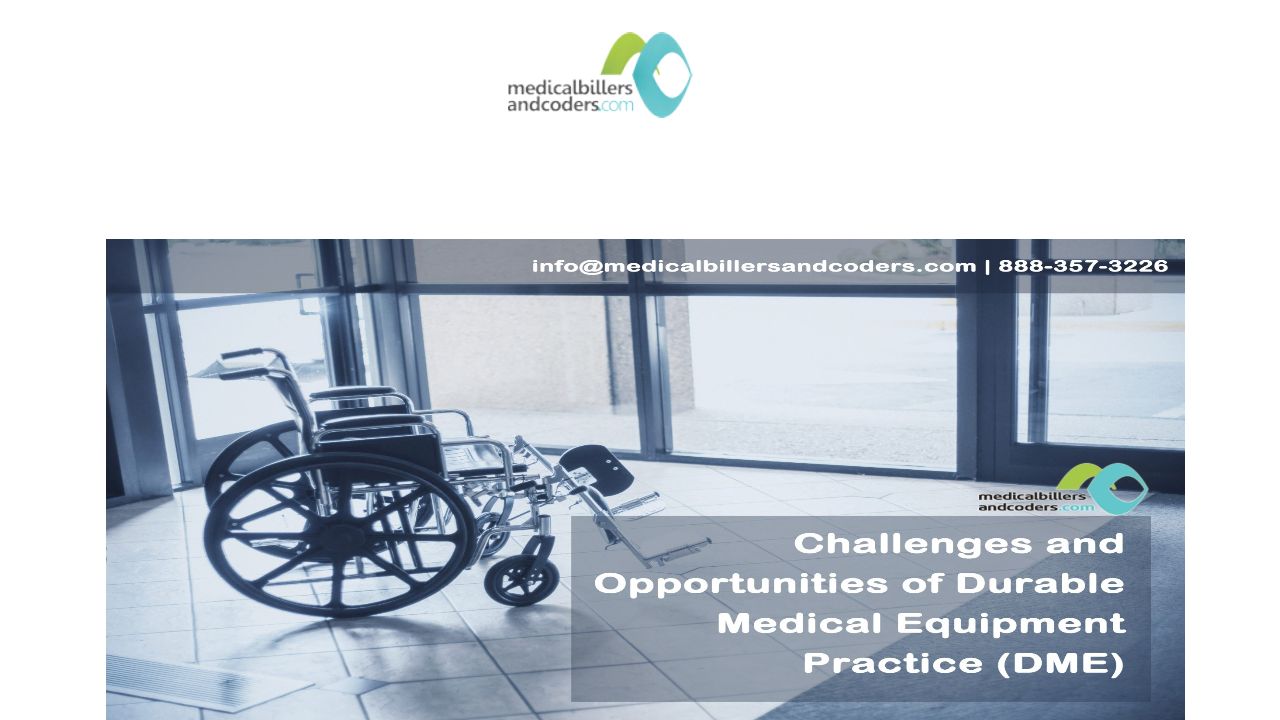 medicalbillers andcoders.com

info@medicalbillersandcoders.com | 888-357-3226

medicalbillers andcoders.com

Challenges and Opportunities of Durable Medical Equipment Practice (DME)